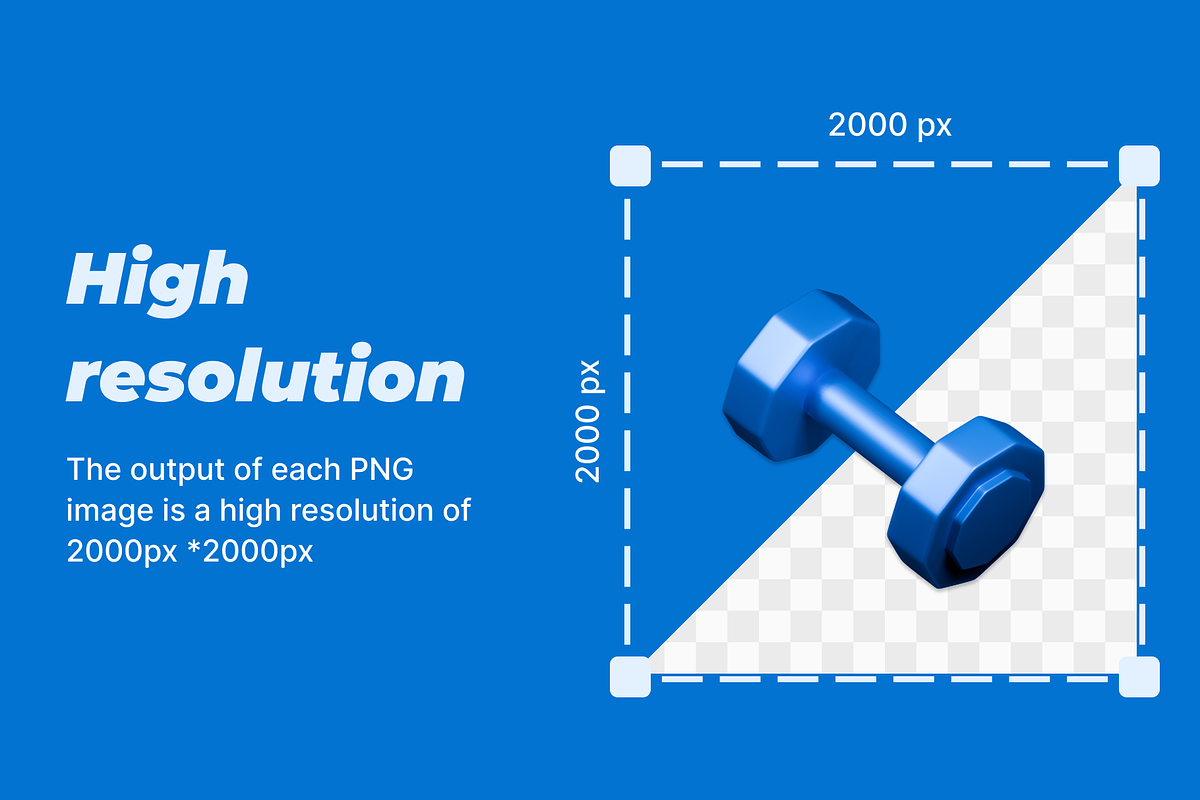 High resolution

The output of each PNG image is a high resolution of 2000px *2000px

2000 px

2000 px